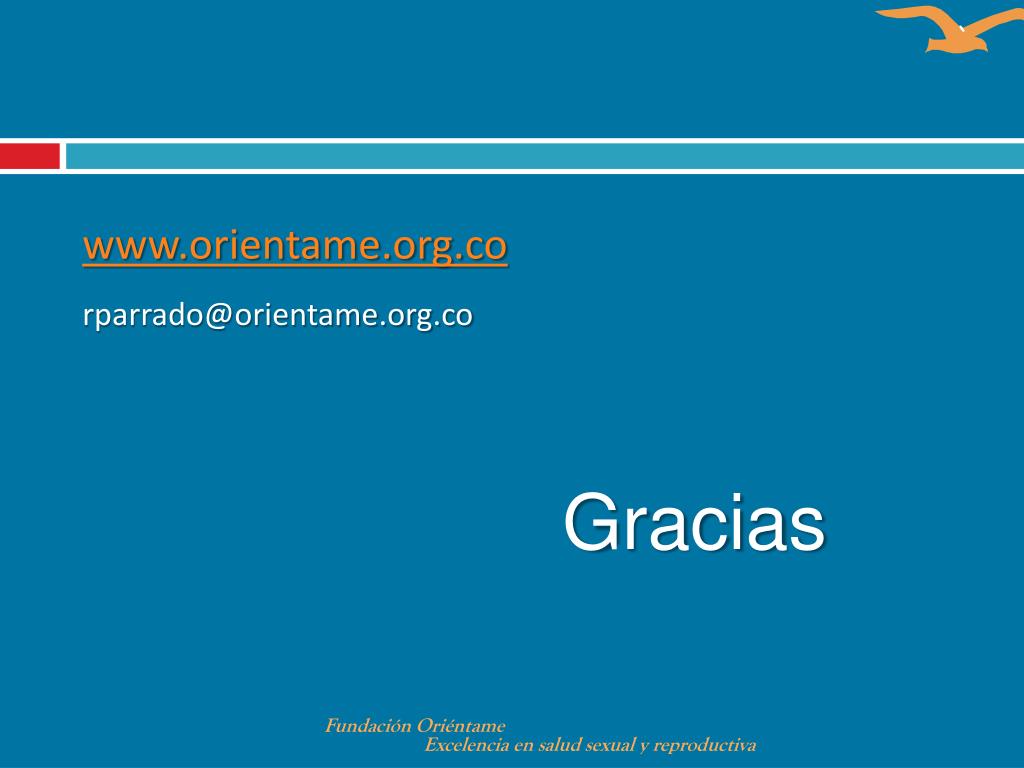 www.orientame.org.co

rparrado@orientame.org.co

Gracias

Fundación Oriéntame
Excelencia en salud sexual y reproductiva